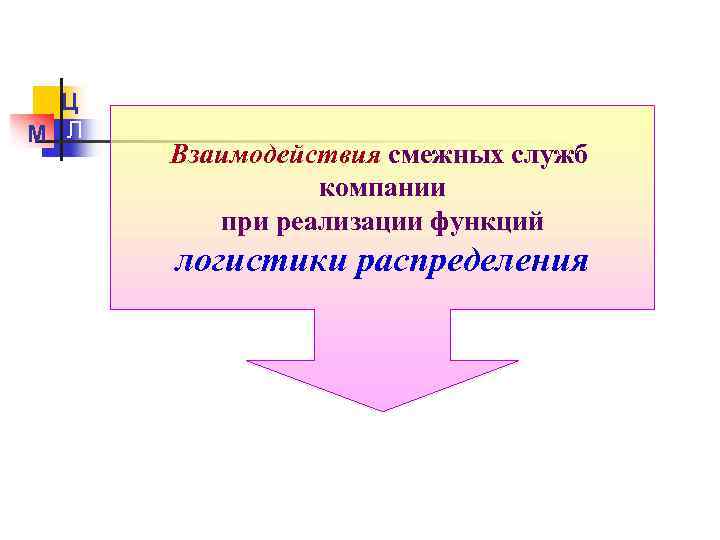 Ц
М Л

Взаимодействия смежных служб компании при реализации функций логистики распределения